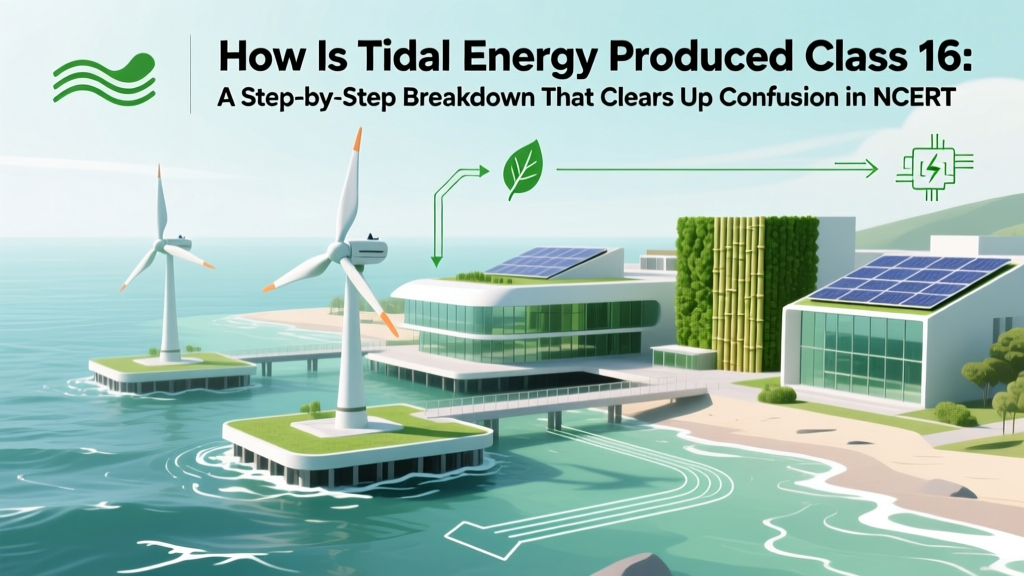 How Is Tidal Energy Produced Class 16:
A Step-by-Step Breakdown That Clears Up Confusion in NCERT